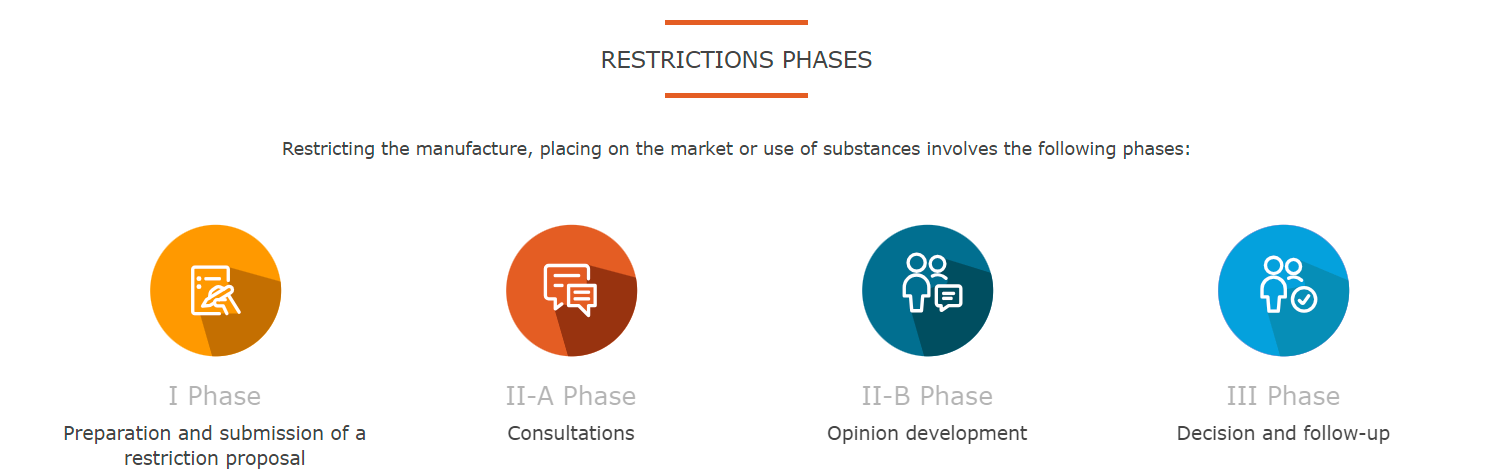 RESTRICTIONS PHASES

Restricting the manufacture, placing on the market or use of substances involves the following phases:

I Phase
Preparation and submission of a restriction proposal

II-A Phase
Consultations

II-B Phase
Opinion development

III Phase
Decision and follow-up